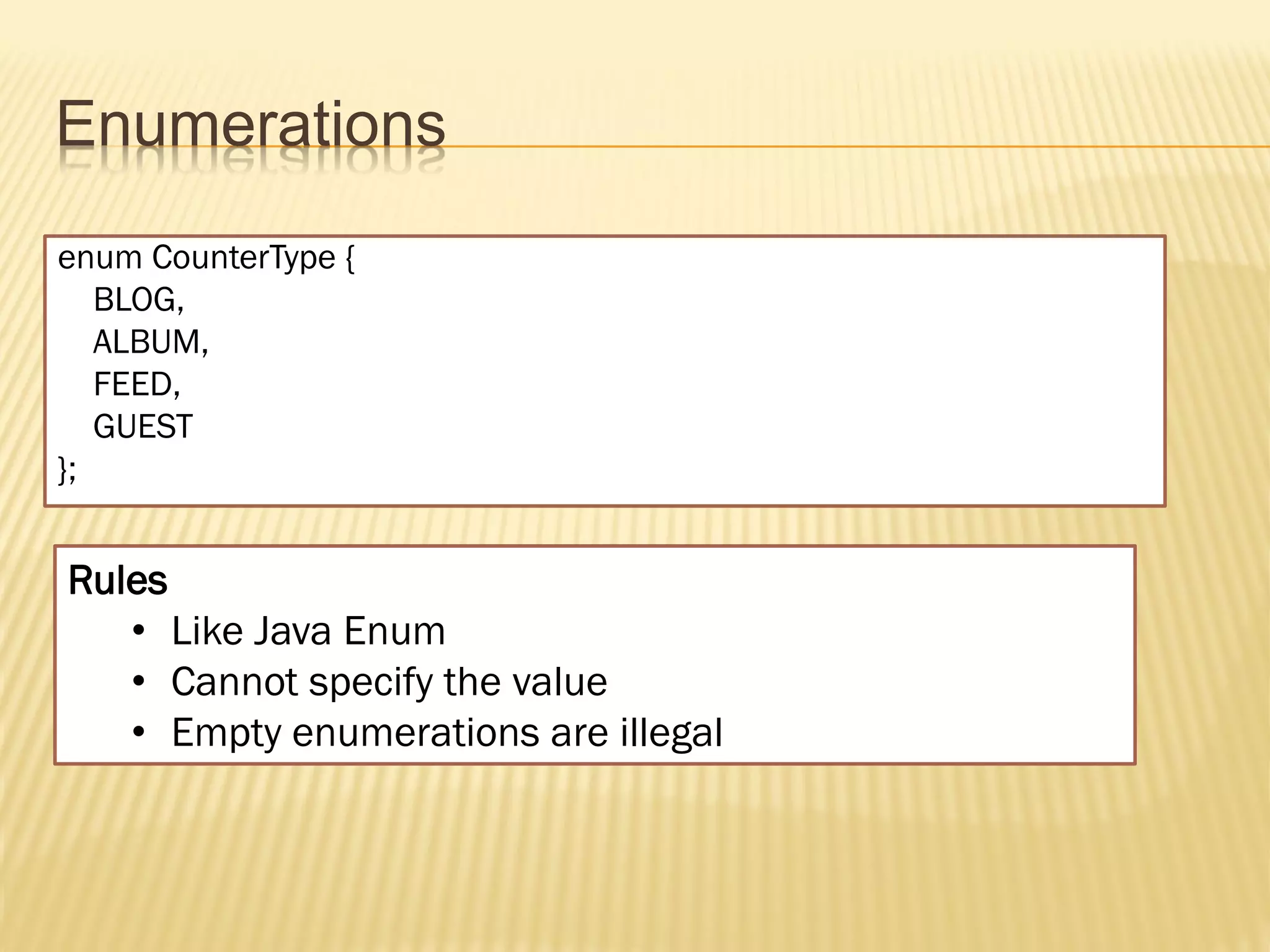 Enumerations

enum CounterType {
BLOG,
ALBUM,
FEED,
GUEST
};

Rules
• Like Java Enum
• Cannot specify the value
• Empty enumerations are illegal